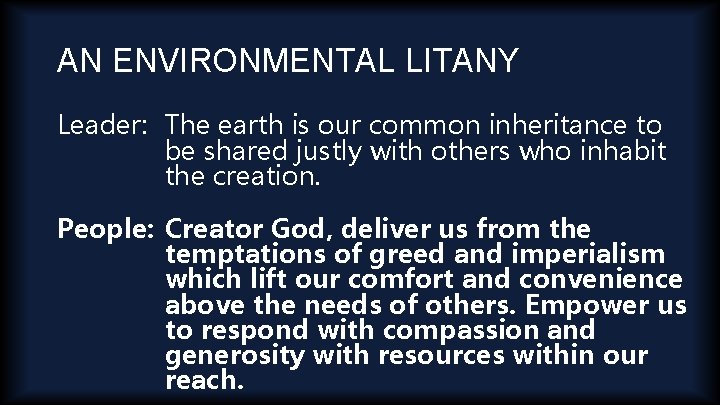 AN ENVIRONMENTAL LITANY

Leader: The earth is our common inheritance to be shared justly with others who inhabit the creation.

People: Creator God, deliver us from the temptations of greed and imperialism which lift our comfort and convenience above the needs of others. Empower us to respond with compassion and generosity with resources within our reach.